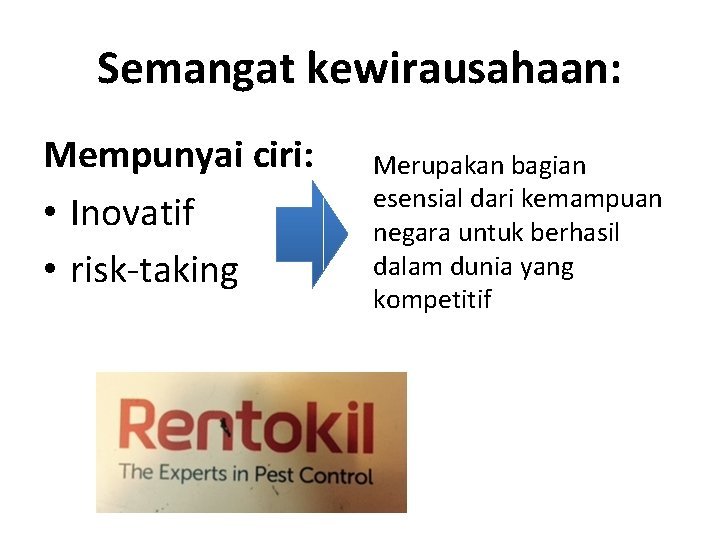 Semangat kewirausahaan:

Mempunyai ciri:
• Inovatif
• risk-taking

Merupakan bagian esensial dari kemampuan negara untuk berhasil dalam dunia yang kompetitif

Rentokil
The Experts in Pest Control